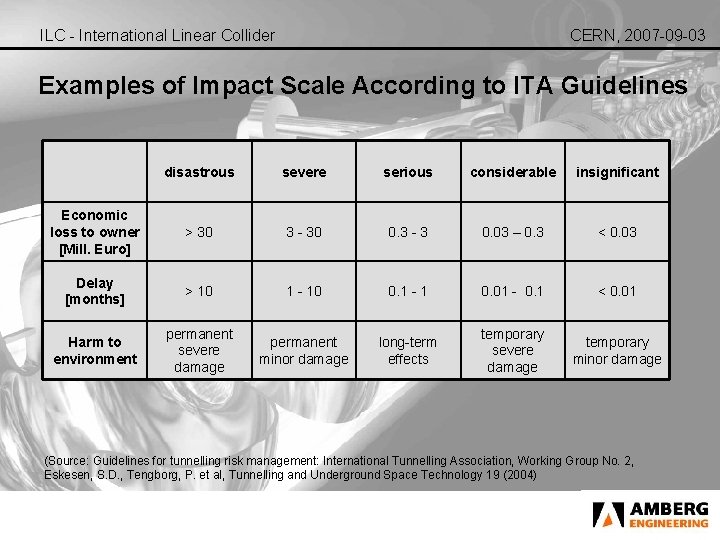 ILC - International Linear Collider

CERN, 2007-09-03

Examples of Impact Scale According to ITA Guidelines

| | disastrous | severe | serious | considerable | insignificant |
|---|---|---|---|---|---|
| Economic loss to owner [Mill. Euro] | > 30 | 3 - 30 | 0.3 - 3 | 0.03 – 0.3 | < 0.03 |
| Delay [months] | > 10 | 1 - 10 | 0.1 - 1 | 0.01 - 0.1 | < 0.01 |
| Harm to environment | permanent severe damage | permanent minor damage | long-term effects | temporary severe damage | temporary minor damage |

(Source: Guidelines for tunnelling risk management: International Tunnelling Association, Working Group No. 2, Eskesen, S.D., Tengborg, P. et al, Tunnelling and Underground Space Technology 19 (2004)

AMBERG ENGINEERING